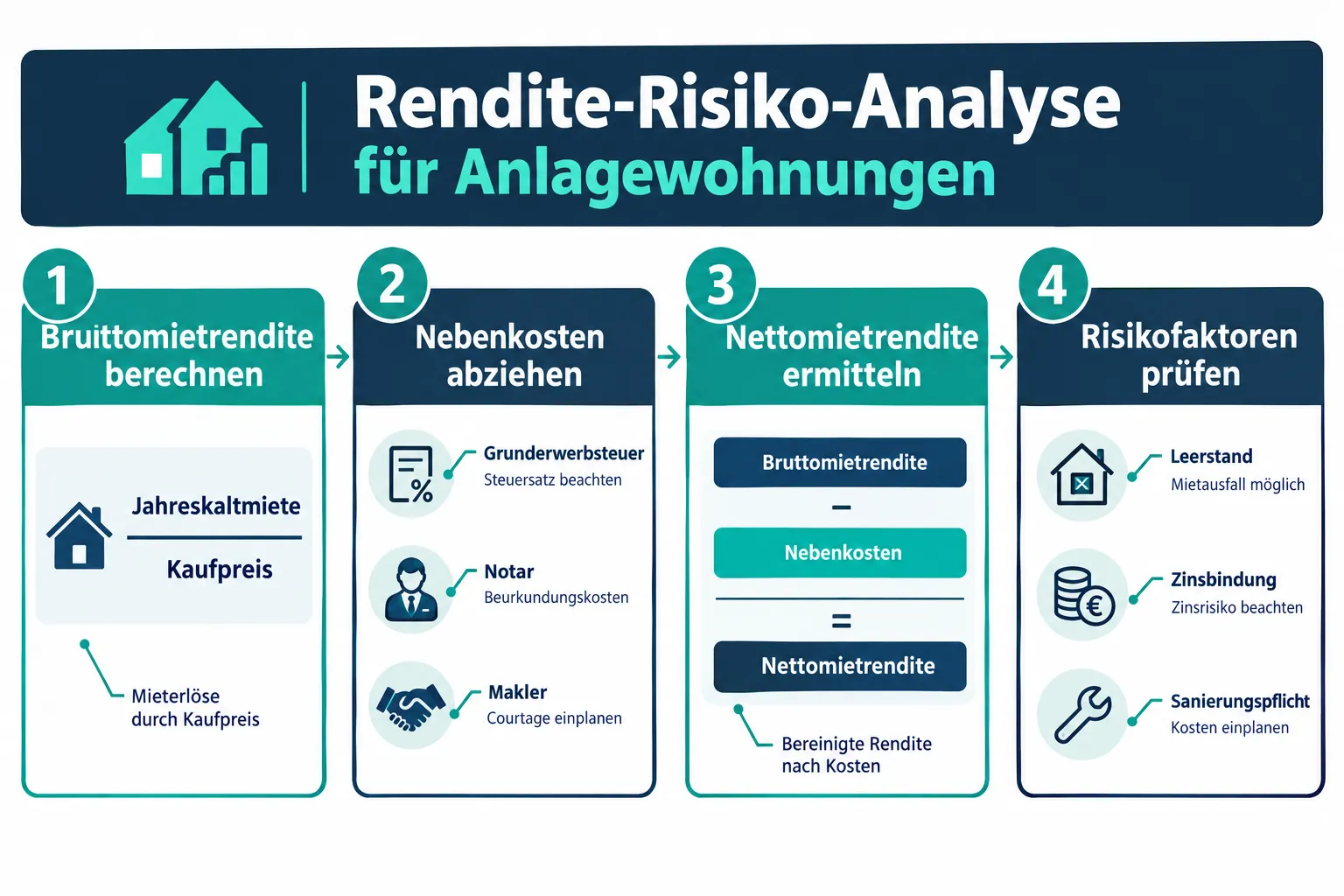 Rendite-Risiko-Analyse
für Anlagewohnungen

1
Bruttomietrendite berechnen

$\frac{\text{Jahreskaltmiete}}{\text{Kaufpreis}}$

Mieterlöse durch Kaufpreis

2
Nebenkosten abziehen

Grunderwerbsteuer
Steuersatz beachten

Notar
Beurkundungskosten

Makler
Courtage einplanen

3
Nettomietrendite ermitteln

Bruttomietrendite
−
Nebenkosten
=
Nettomietrendite

Bereinigte Rendite nach Kosten

4
Risikofaktoren prüfen

Leerstand
Mietausfall möglich

Zinsbindung
Zinsrisiko beachten

Sanierungspflicht
Kosten einplanen